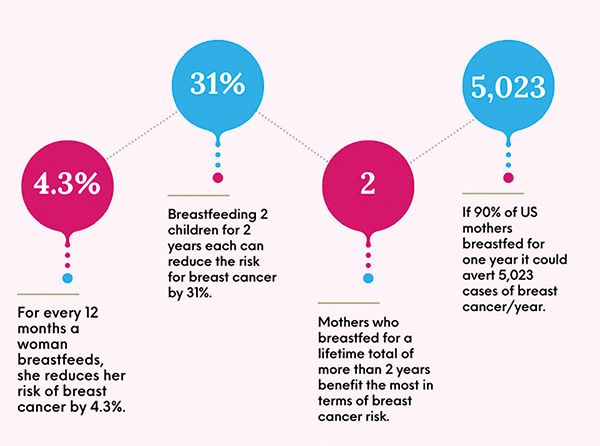 4.3%

For every 12 months a woman breastfeeds, she reduces her risk of breast cancer by 4.3%.

31%

Breastfeeding 2 children for 2 years each can reduce the risk for breast cancer by 31%.

2

Mothers who breastfed for a lifetime total of more than 2 years benefit the most in terms of breast cancer risk.

5,023

If 90% of US mothers breastfed for one year it could avert 5,023 cases of breast cancer/year.